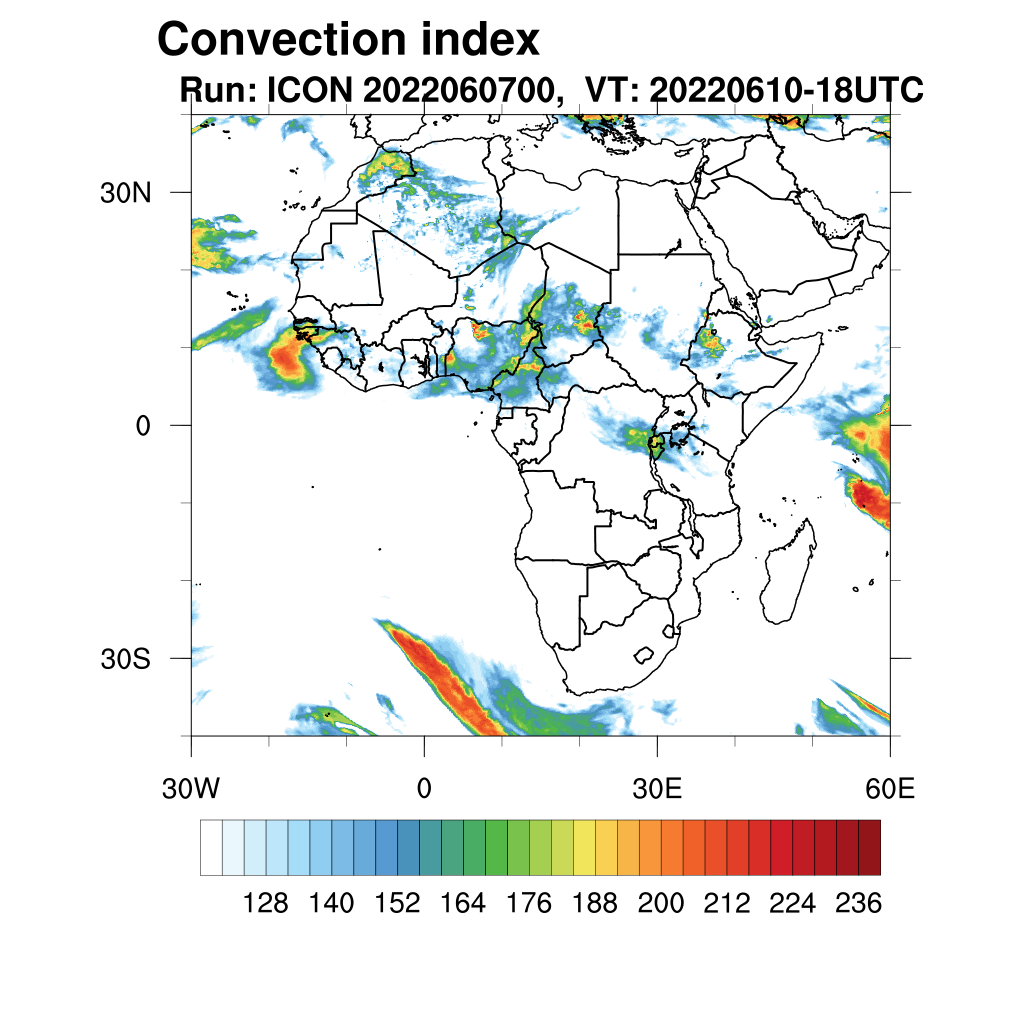 Convection index
Run: ICON 2022060700, VT: 20220610-18UTC

30N
0
30S

30W
0
30E
60E

128 140 152 164 176 188 200 212 224 236